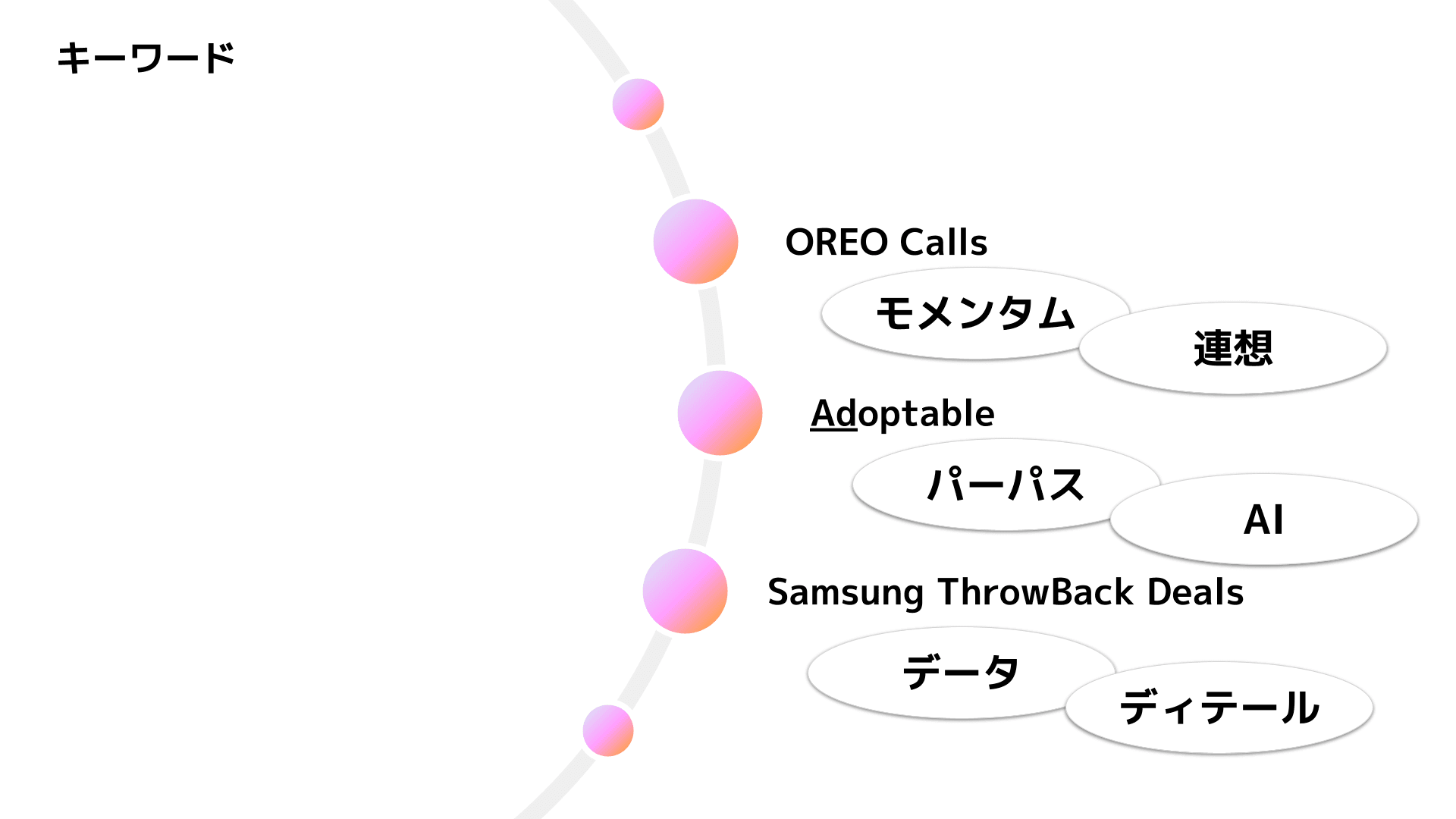 キーワード

OREO Calls

モメンタム

連想

Adoptable

パーパス

AI

Samsung ThrowBack Deals

データ

ディテール